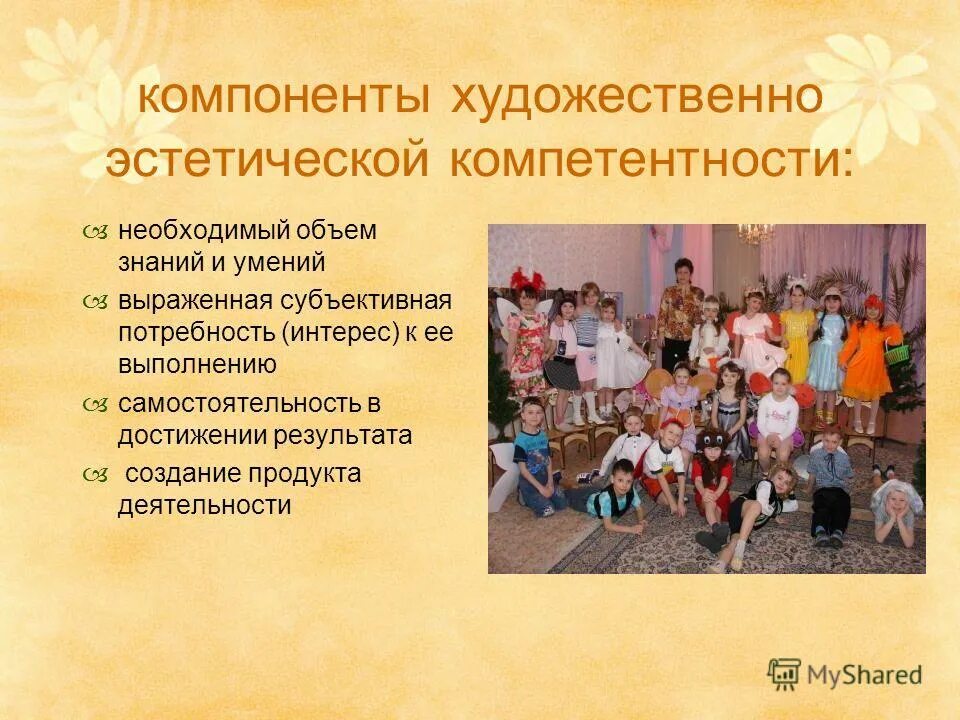 компоненты художественно эстетической компетентности:

необходимый объем знаний и умений

выраженная субъективная потребность (интерес) к ее выполнению

самостоятельность в достижении результата

создание продукта деятельности

MyShared